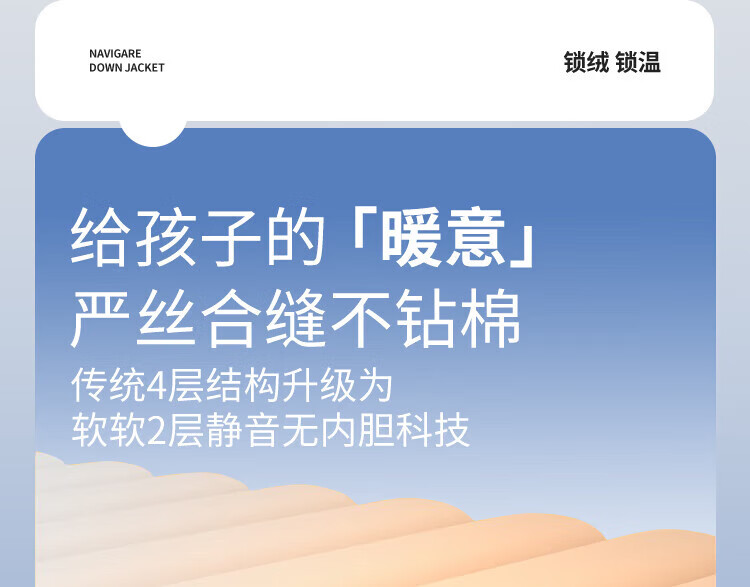 NAVIGARE
DOWN JACKET

锁绒 锁温

给孩子的「暖意」
严丝合缝不钻棉

传统4层结构升级为
软软2层静音无内胆科技